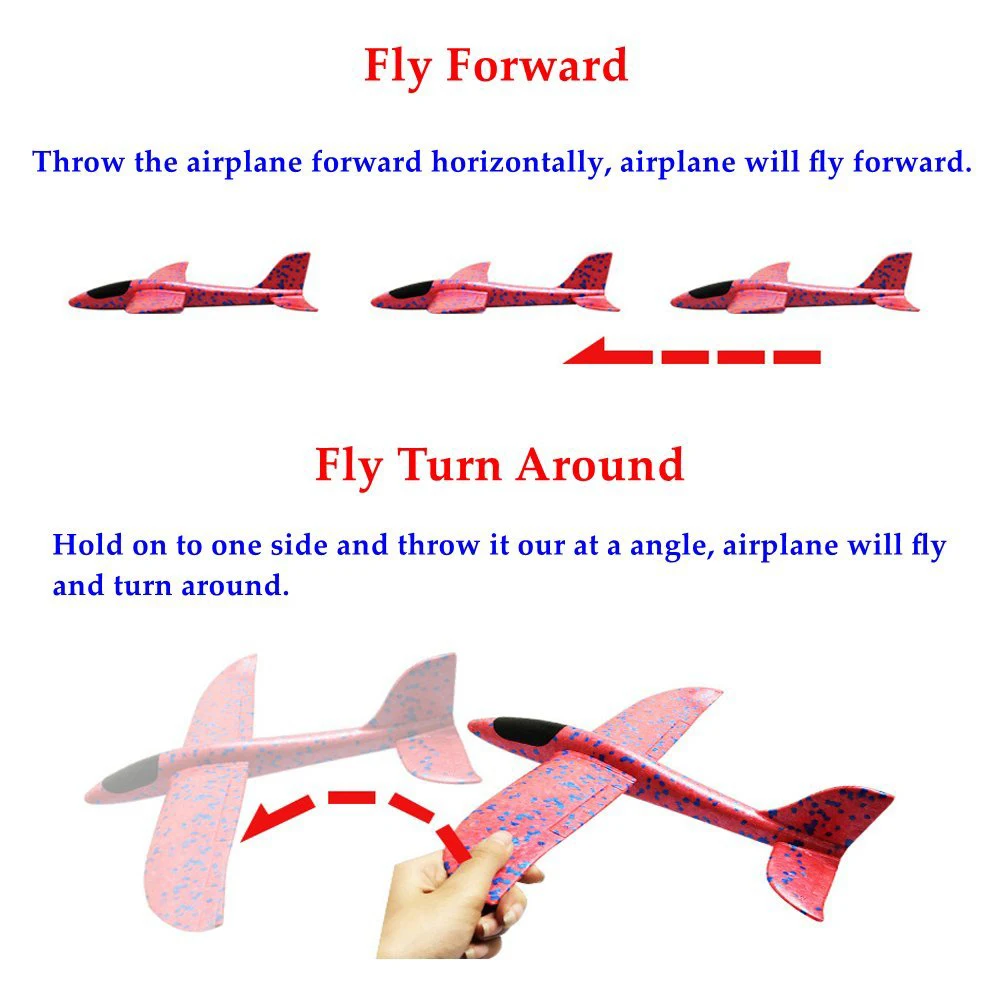 Fly Forward

Throw the airplane forward horizontally, airplane will fly forward.

Fly Turn Around

Hold on to one side and throw it our at a angle, airplane will fly and turn around.